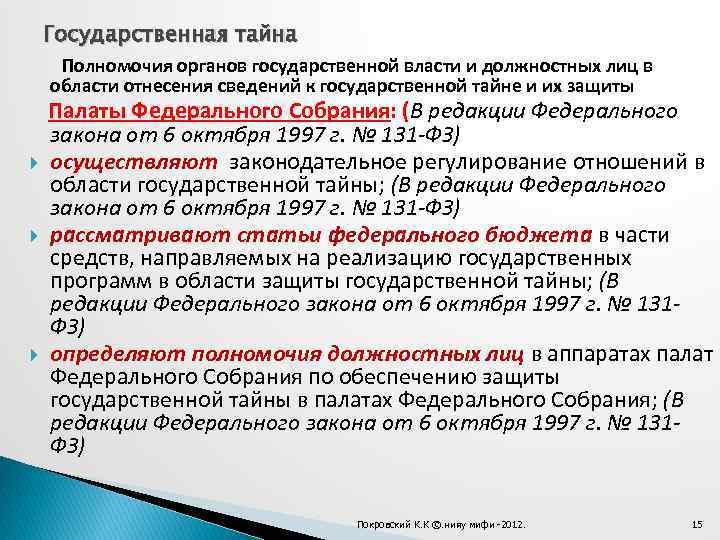 Государственная тайна

Полномочия органов государственной власти и должностных лиц в области отнесения сведений к государственной тайне и их защиты

Палаты Федерального Собрания: (В редакции Федерального закона от 6 октября 1997 г. № 131-ФЗ)

осуществляют законодательное регулирование отношений в области государственной тайны; (В редакции Федерального закона от 6 октября 1997 г. № 131-ФЗ)

рассматривают статьи федерального бюджета в части средств, направляемых на реализацию государственных программ в области защиты государственной тайны; (В редакции Федерального закона от 6 октября 1997 г. № 131-ФЗ)

определяют полномочия должностных лиц в аппаратах палат Федерального Собрания по обеспечению защиты государственной тайны в палатах Федерального Собрания; (В редакции Федерального закона от 6 октября 1997 г. № 131-ФЗ)

Покровский К.К ©.нияу мифи - 2012.

15